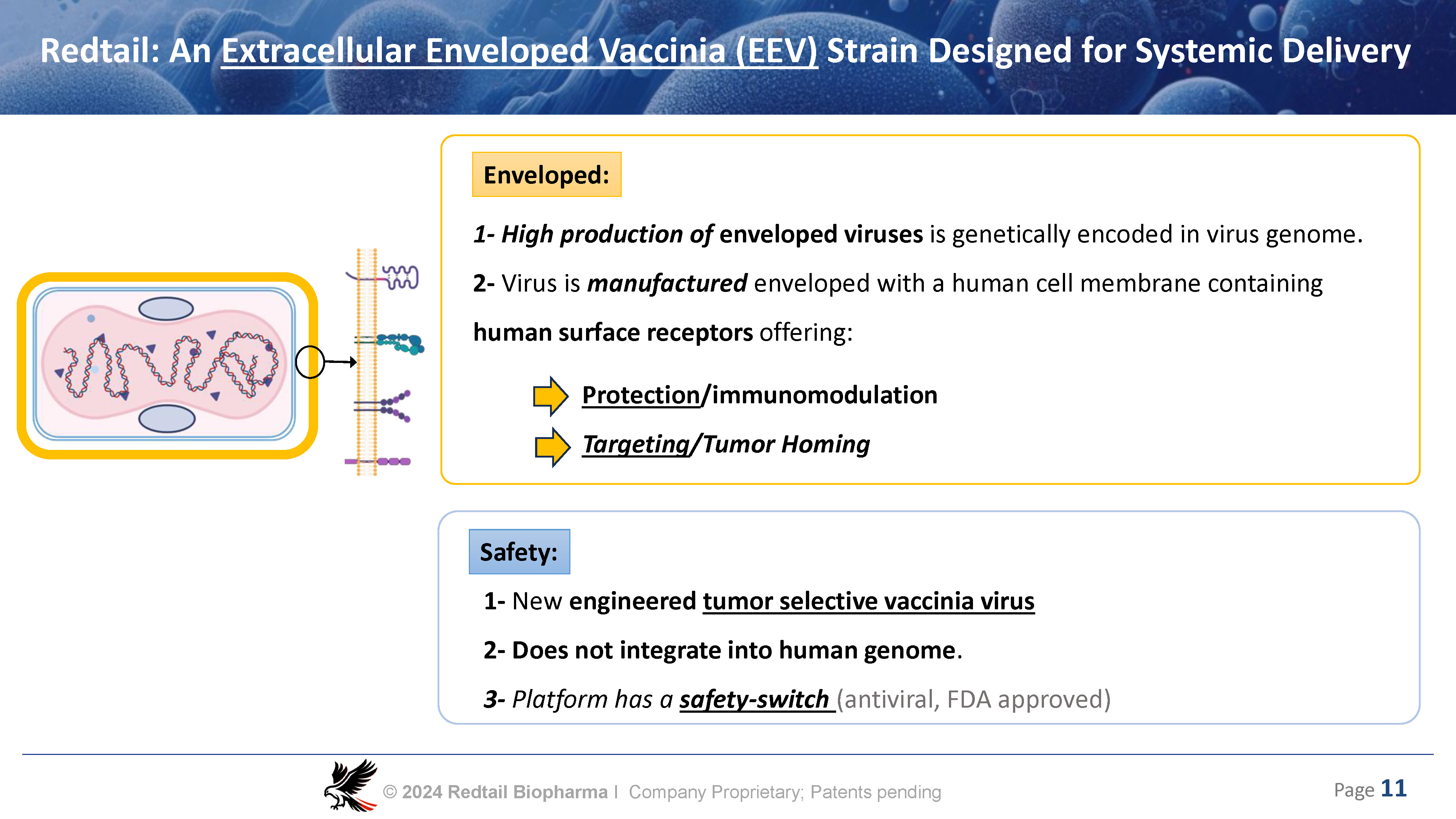 Redtail: An Extracellular Enveloped Vaccinia (EEV) Strain Designed for Systemic Delivery

Enveloped:

1- High production of enveloped viruses is genetically encoded in virus genome.

2- Virus is manufactured enveloped with a human cell membrane containing human surface receptors offering:

Protection/immunomodulation

Targeting/Tumor Homing

Safety:

1- New engineered tumor selective vaccinia virus

2- Does not integrate into human genome.

3- Platform has a safety-switch (antiviral, FDA approved)

© 2024 Redtail Biopharma I Company Proprietary; Patents pending

Page 11